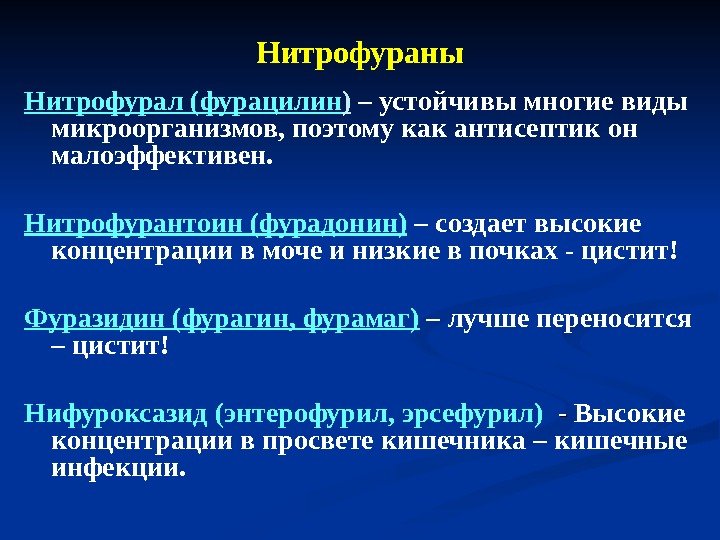 Нитрофураны

Нитрофурал (фурацилин) – устойчивы многие виды микроорганизмов, поэтому как антисептик он малоэффективен.

Нитрофурантоин (фурадонин) – создает высокие концентрации в моче и низкие в почках - цистит!

Фуразидин (фурагин, фурамаг) – лучше переносится – цистит!

Нифуроксазид (энтерофурил, эрсефурил) - Высокие концентрации в просвете кишечника – кишечные инфекции.